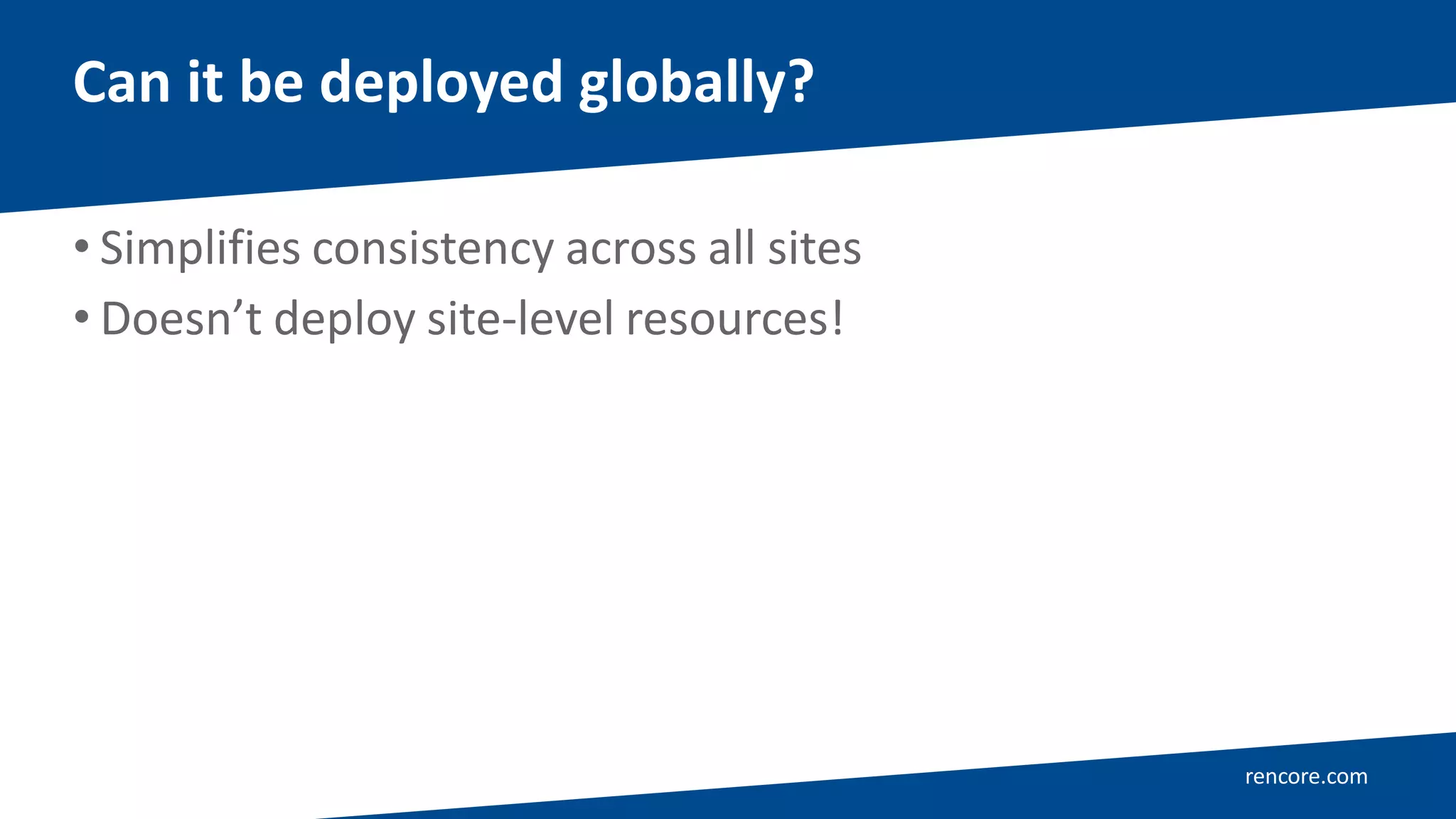 Can it be deployed globally?

• Simplifies consistency across all sites
• Doesn’t deploy site-level resources!

rencore.com